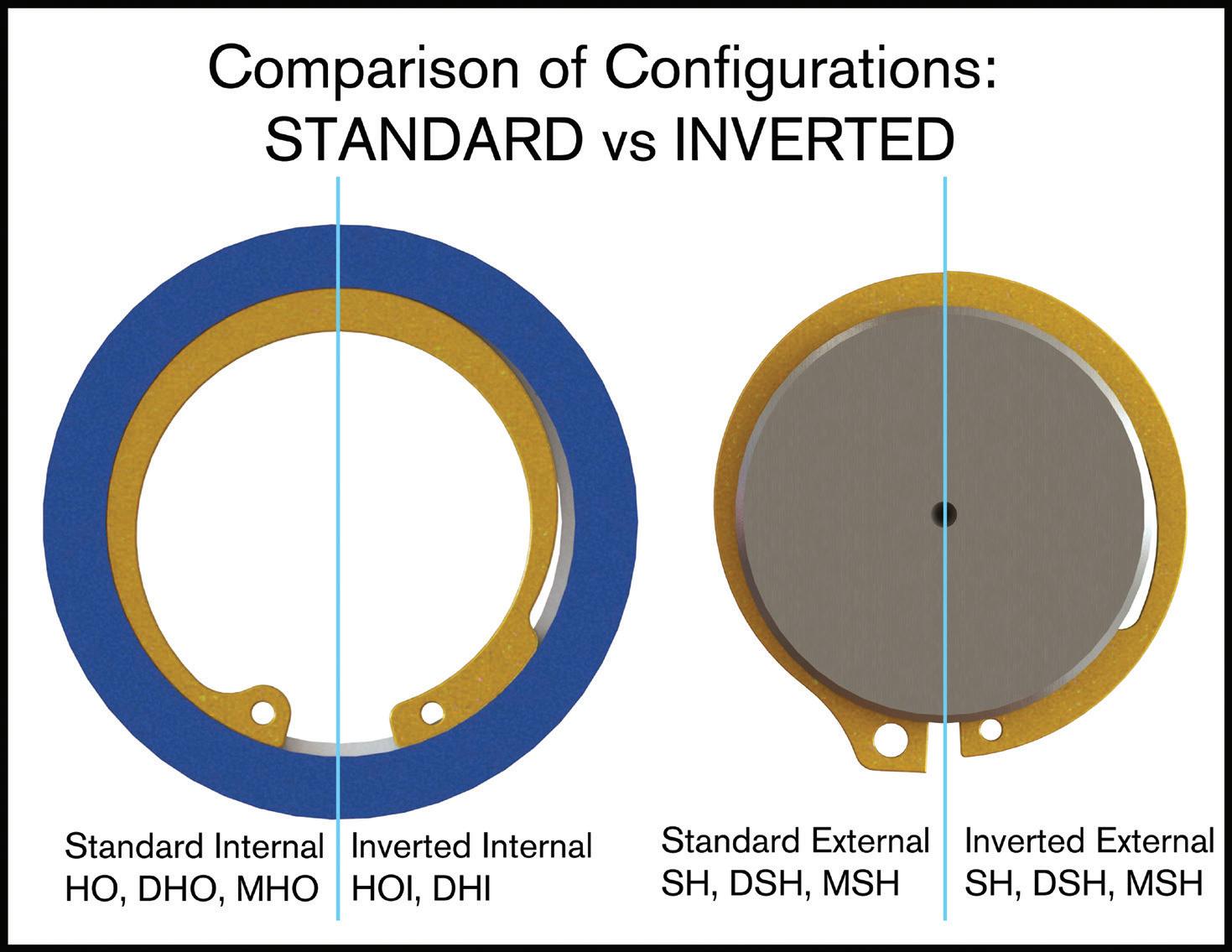 Comparison of Configurations:
STANDARD vs INVERTED

Standard Internal
HO, DHO, MHO

Inverted Internal
HOI, DHI

Standard External
SH, DSH, MSH

Inverted External
SH, DSH, MSH